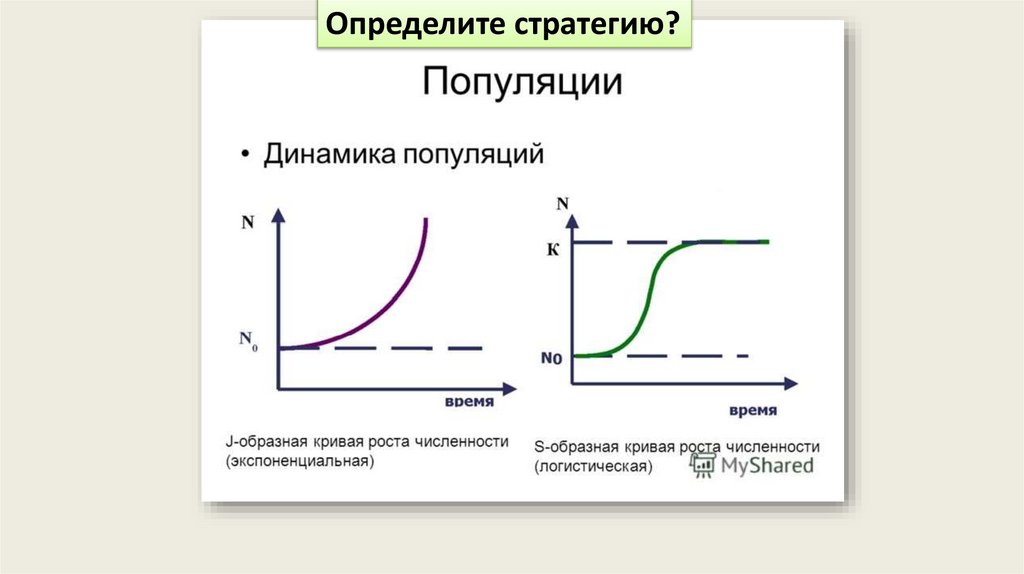 Определите стратегию?

Популяции

• Динамика популяций

N

$N_0$

время

J-образная кривая роста численности (экспоненциальная)

N

К

N0

время

S-образная кривая роста численности (логистическая)

MyShared